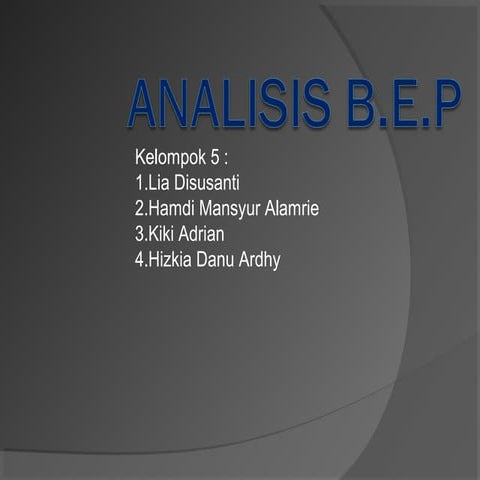 ANALISIS B.E.P

Kelompok 5 :
1.Lia Disusanti
2.Hamdi Mansyur Alamrie
3.Kiki Adrian
4.Hizkia Danu Ardhy